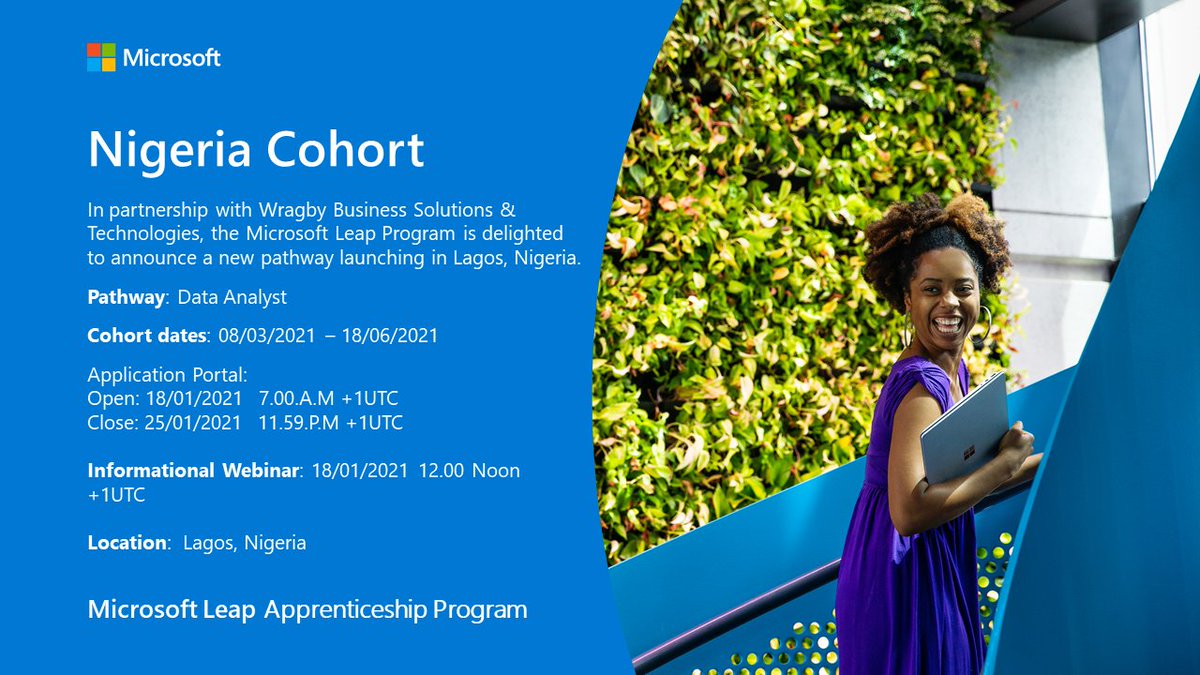 Microsoft

Nigeria Cohort

In partnership with Wragby Business Solutions & Technologies, the Microsoft Leap Program is delighted to announce a new pathway launching in Lagos, Nigeria.

Pathway: Data Analyst

Cohort dates: 08/03/2021 – 18/06/2021

Application Portal:
Open: 18/01/2021 7.00.A.M +1UTC
Close: 25/01/2021 11.59.P.M +1UTC

Informational Webinar: 18/01/2021 12.00 Noon +1UTC

Location: Lagos, Nigeria

Microsoft Leap Apprenticeship Program